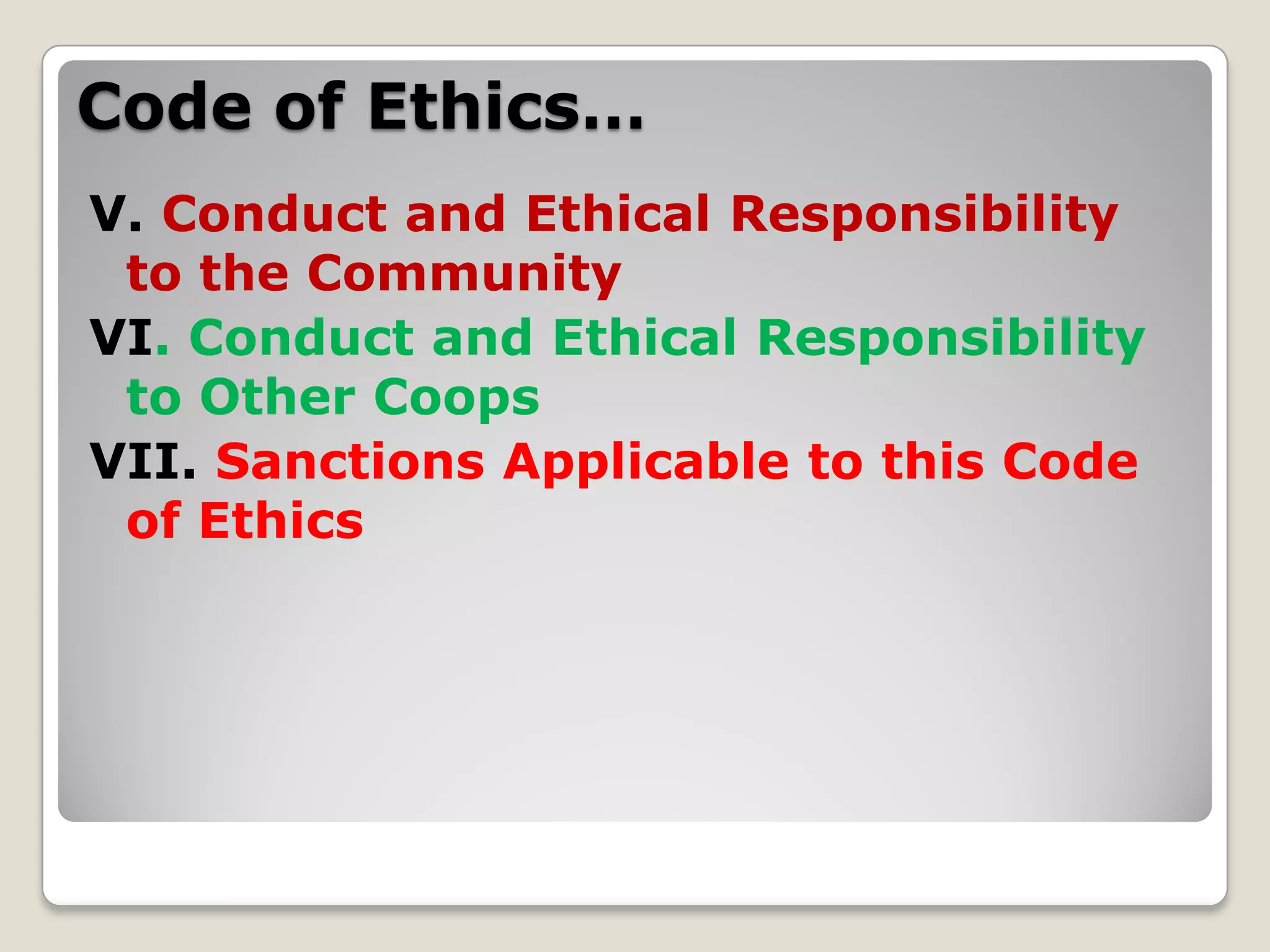 Code of Ethics…

V. Conduct and Ethical Responsibility to the Community

VI. Conduct and Ethical Responsibility to Other Coops

VII. Sanctions Applicable to this Code of Ethics